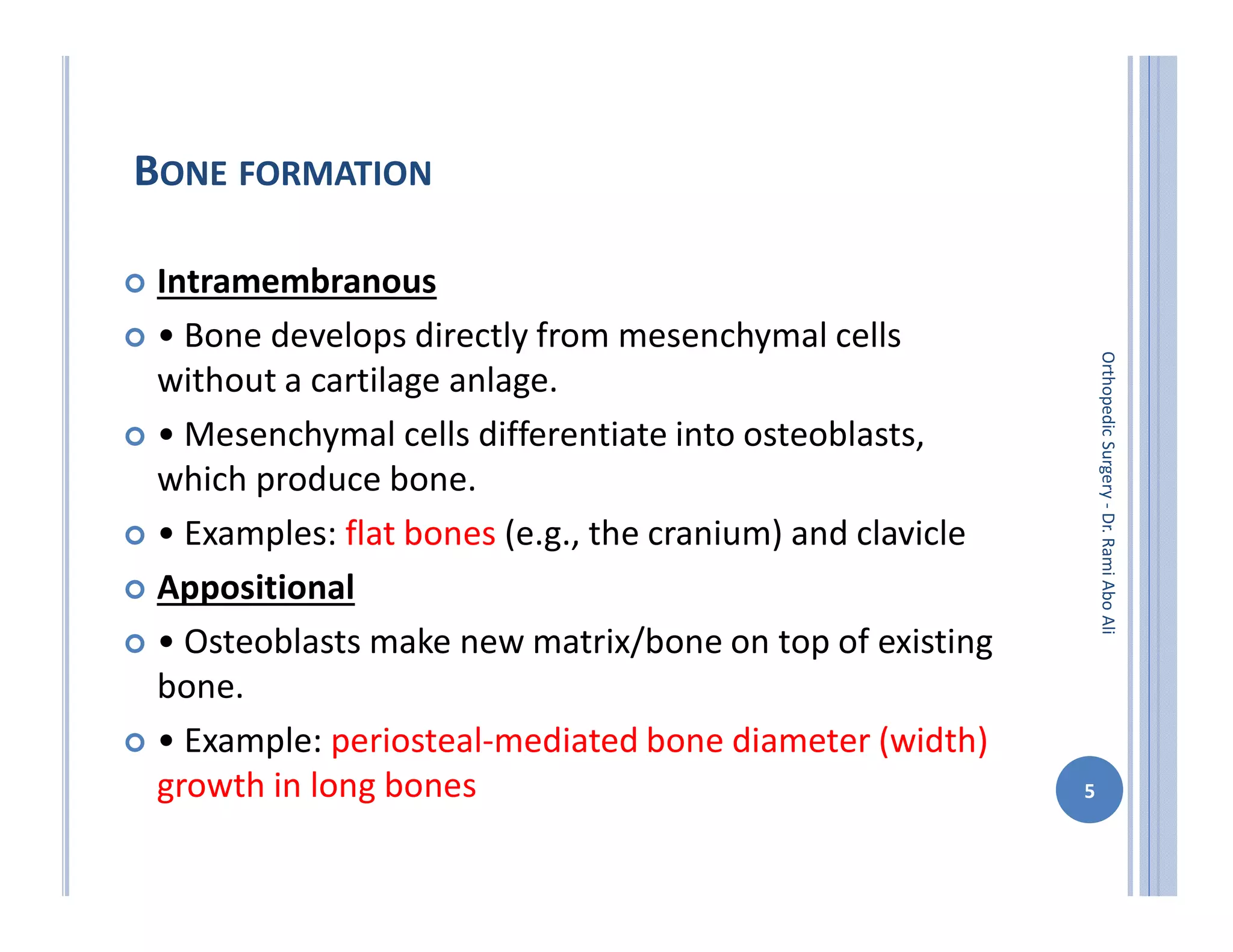 BONE FORMATION

Intramembranous

• Bone develops directly from mesenchymal cells without a cartilage anlage.

• Mesenchymal cells differentiate into osteoblasts, which produce bone.

• Examples: flat bones (e.g., the cranium) and clavicle

Appositional

• Osteoblasts make new matrix/bone on top of existing bone.

• Example: periosteal-mediated bone diameter (width) growth in long bones

Orthopedic Surgery - Dr. Rami Abo Ali

5